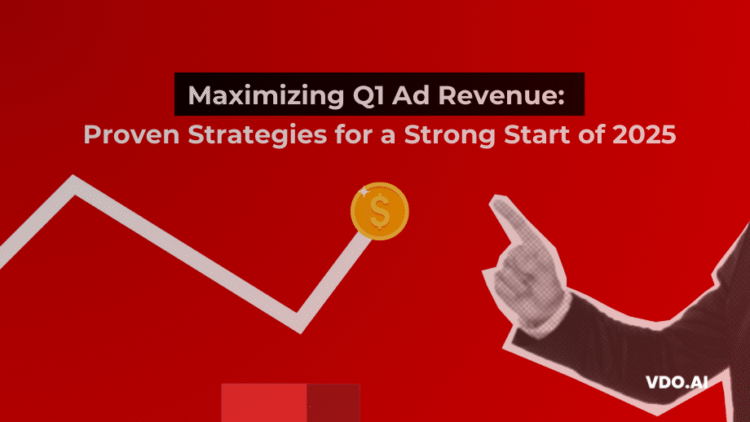 Maximizing Q1 Ad Revenue:
Proven Strategies for a Strong Start of 2025

$

VDO.AI